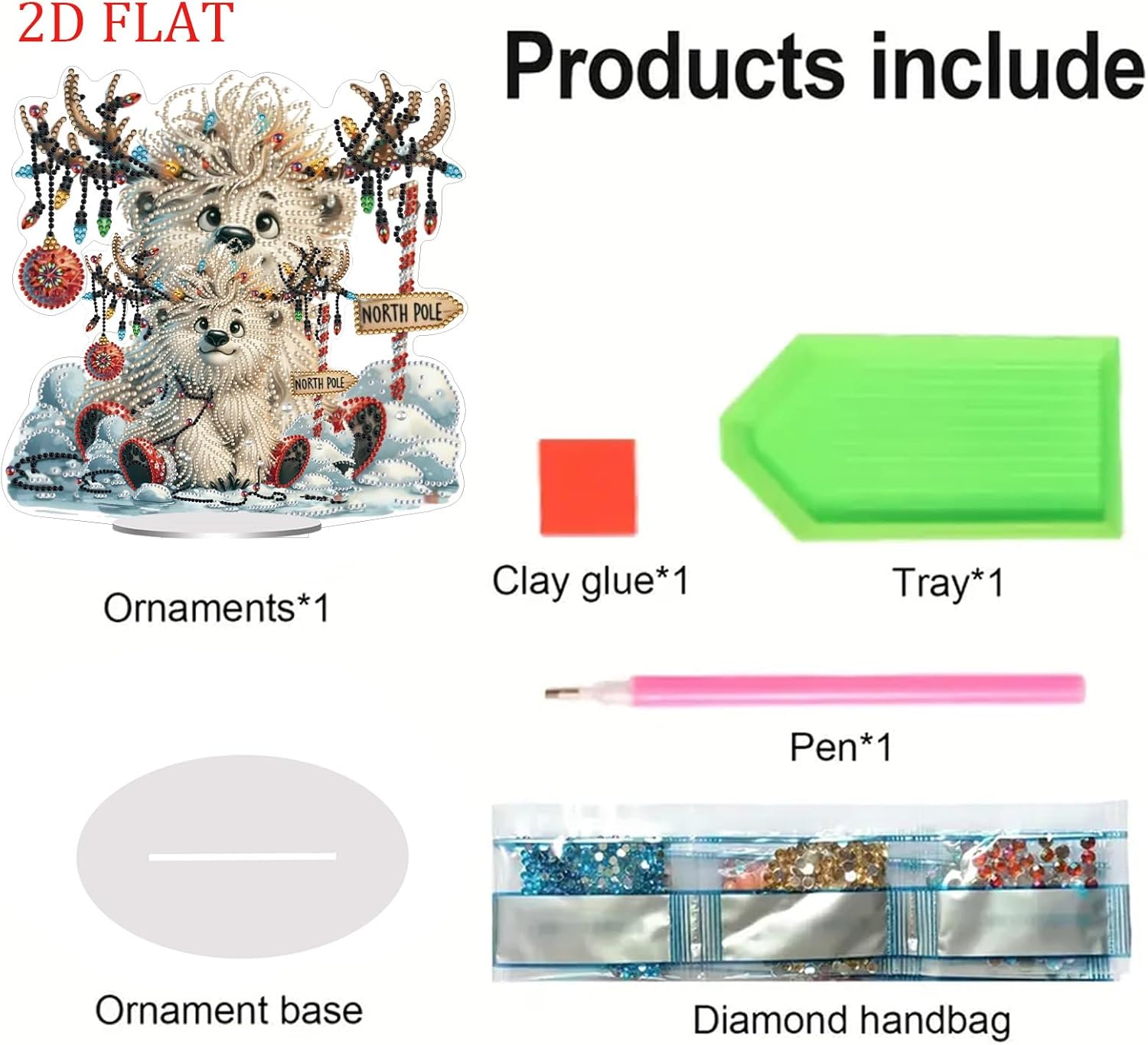 2D FLAT

Products include

NORTH POLE

NORTH POLE

Ornaments*1

Clay glue*1

Tray*1

Pen*1

Ornament base

Diamond handbag